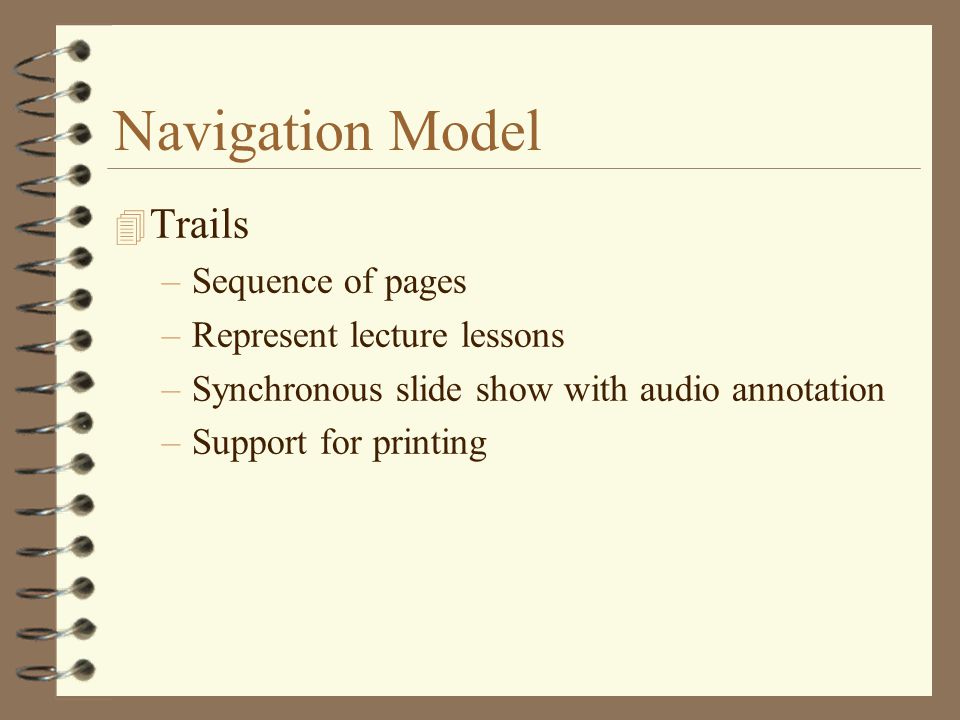 Navigation Model

Trails

– Sequence of pages
– Represent lecture lessons
– Synchronous slide show with audio annotation
– Support for printing